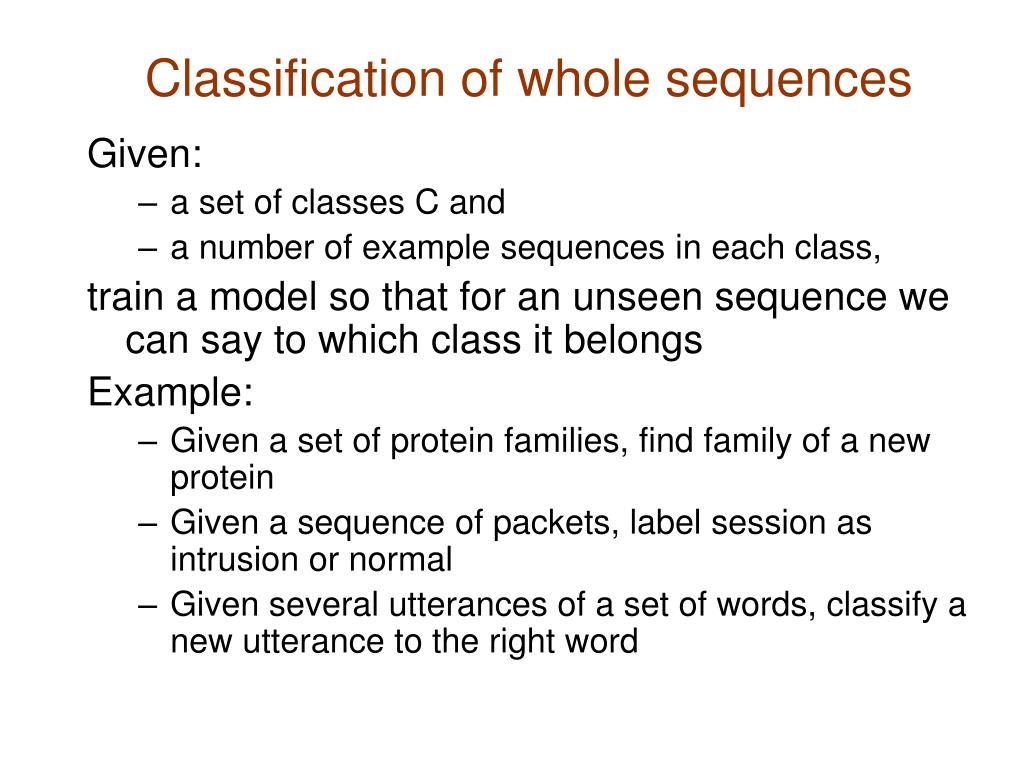 Classification of whole sequences

Given:

– a set of classes C and

– a number of example sequences in each class,

train a model so that for an unseen sequence we can say to which class it belongs

Example:

– Given a set of protein families, find family of a new protein

– Given a sequence of packets, label session as intrusion or normal

– Given several utterances of a set of words, classify a new utterance to the right word